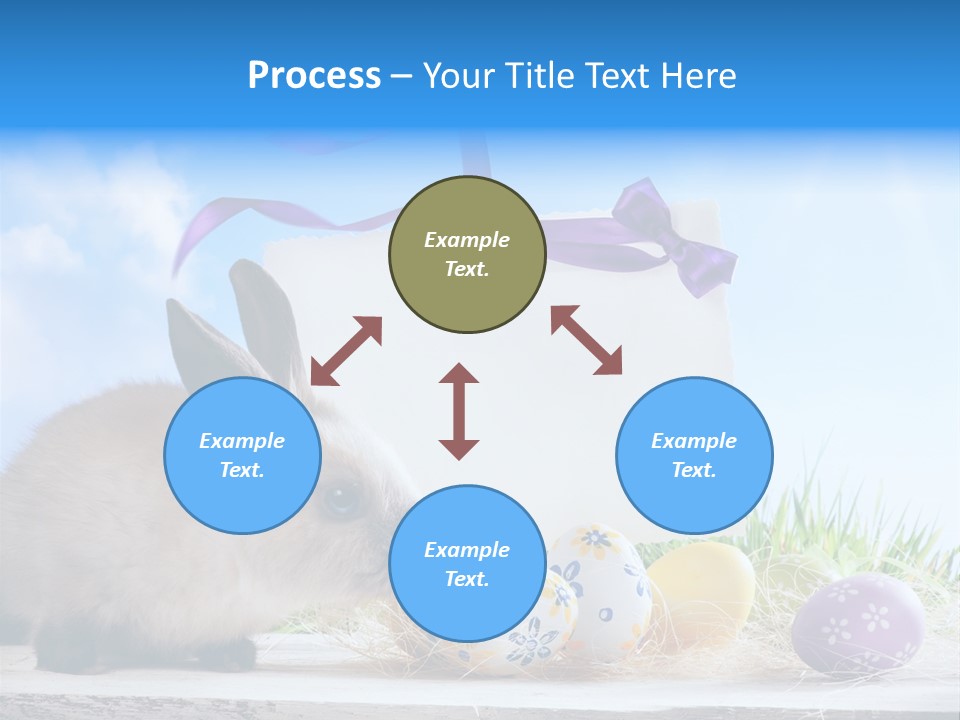 Process – Your Title Text Here

Example Text.

Example Text.

Example Text.

Example Text.